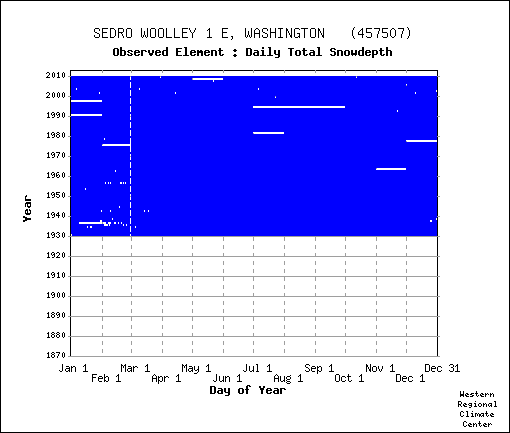 SEDRO WOOLLEY 1 E, WASHINGTON (457507)
Observed Element : Daily Total Snowdepth

Year

2010
2000
1990
1980
1970
1960
1950
1940
1930
1920
1910
1900
1890
1880
1870

Jan 1
Feb 1
Mar 1
Apr 1
May 1
Jun 1
Jul 1
Aug 1
Sep 1
Oct 1
Nov 1
Dec 1
Dec 31

Day of Year

Western Regional Climate Center